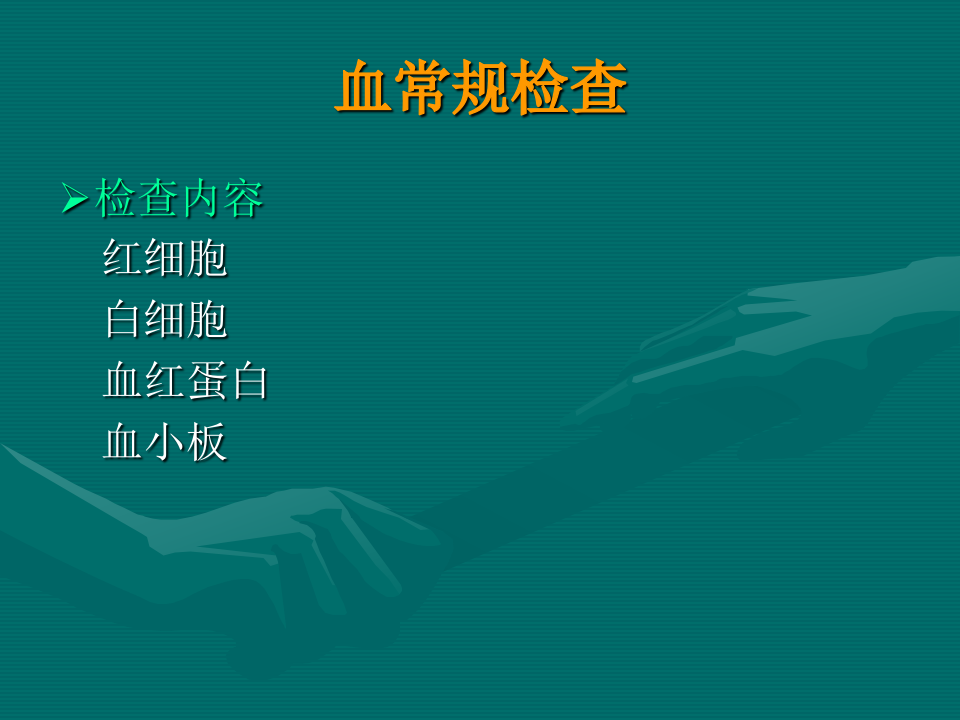 血常规检查

➢检查内容

红细胞

白细胞

血红蛋白

血小板